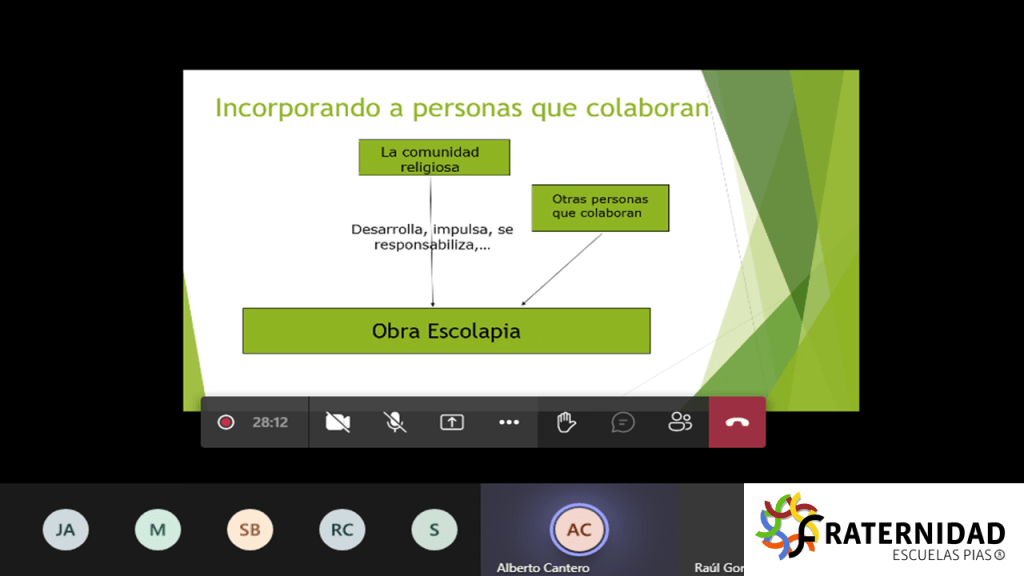 Incorporando a personas que colaboran

La comunidad religiosa

Otras personas que colaboran

Desarrolla, impulsa, se responsabiliza,...

Obra Escolapia

28:12

JA
M
SB
RC
S
AC
Alberto Cantero
Raúl Gor

FRATERNIDAD
ESCUELAS PIAS®